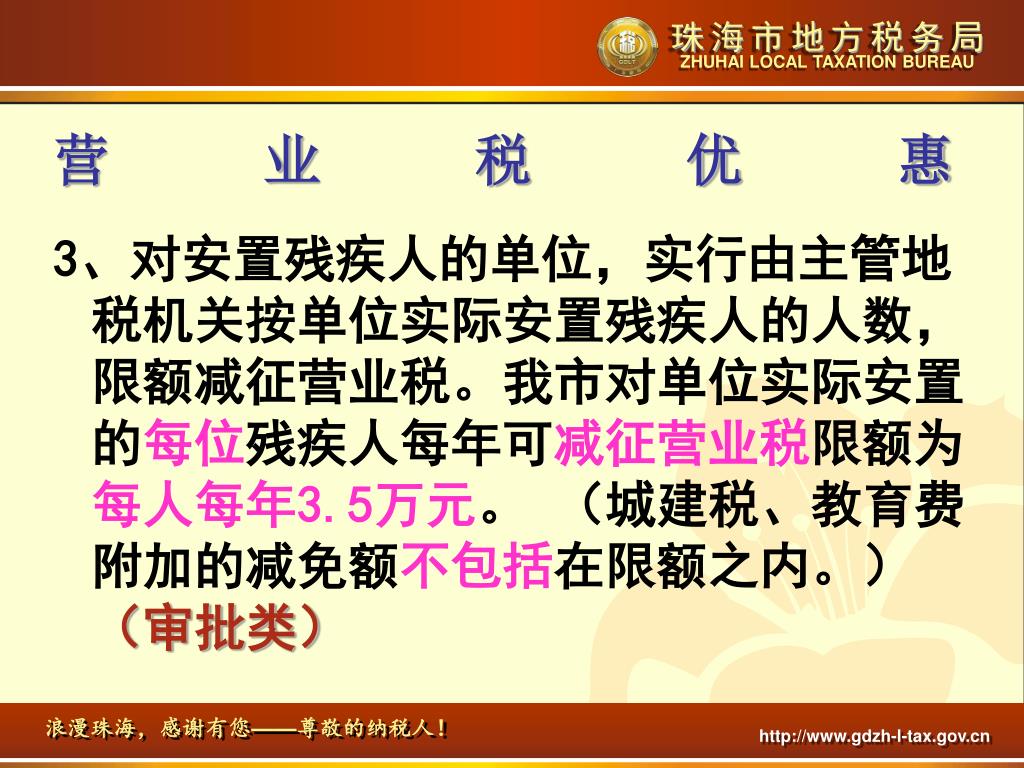 珠海市地方税务局
ZHUHAI LOCAL TAXATION BUREAU

营 业 税 优 惠

3、对安置残疾人的单位，实行由主管地税机关按单位实际安置残疾人的人数，限额减征营业税。我市对单位实际安置的每位残疾人每年可减征营业税限额为每人每年3.5万元。（城建税、教育费附加的减免额不包括在限额之内。）（审批类）

浪漫珠海，感谢有您——尊敬的纳税人！

http://www.gdzh-l-tax.gov.cn